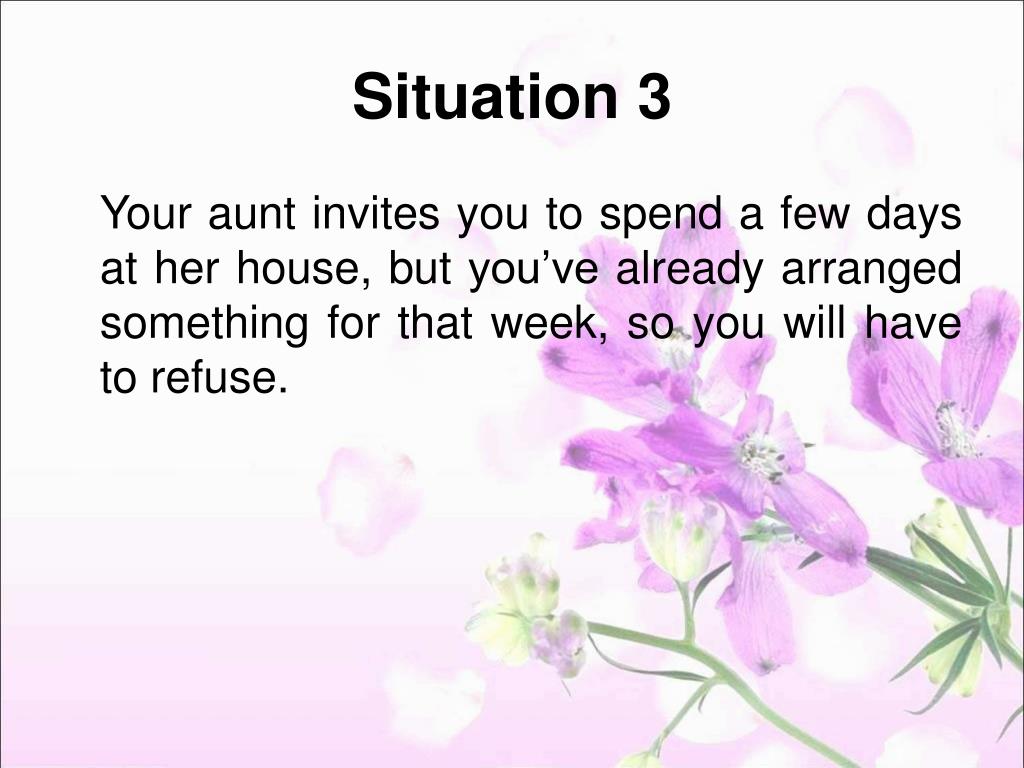 Situation 3

Your aunt invites you to spend a few days at her house, but you’ve already arranged something for that week, so you will have to refuse.